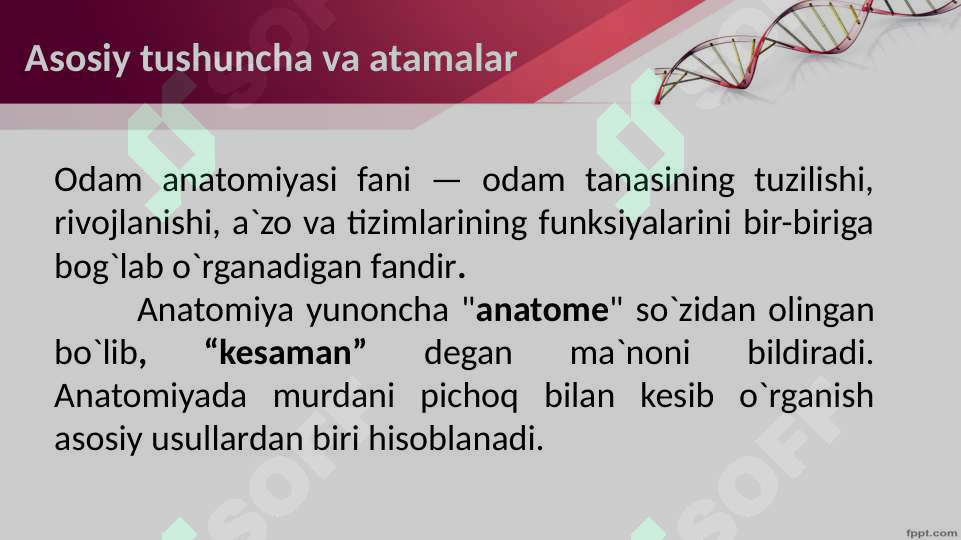 Asosiy tushuncha va atamalar

Odam anatomiyasi fani — odam tanasining tuzilishi, rivojlanishi, a`zo va tizimlarining funksiyalarini bir-biriga bog`lab o`rganadigan fandir.

Anatomiya yunoncha "anatome" so`zidan olingan bo`lib, “kesaman” degan ma`noni bildiradi. Anatomiyada murdani pichoq bilan kesib o`rganish asosiy usullardan biri hisoblanadi.

SOFT

SOFT

fppt.com